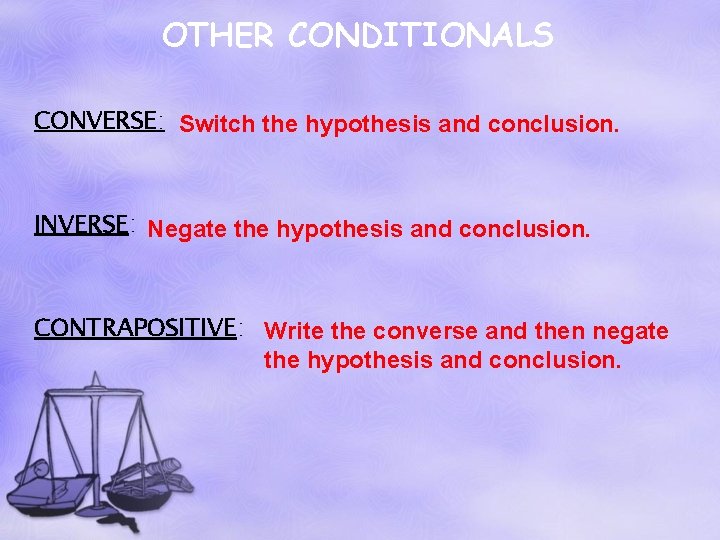 OTHER CONDITIONALS

CONVERSE: Switch the hypothesis and conclusion.

INVERSE: Negate the hypothesis and conclusion.

CONTRAPOSITIVE: Write the converse and then negate the hypothesis and conclusion.